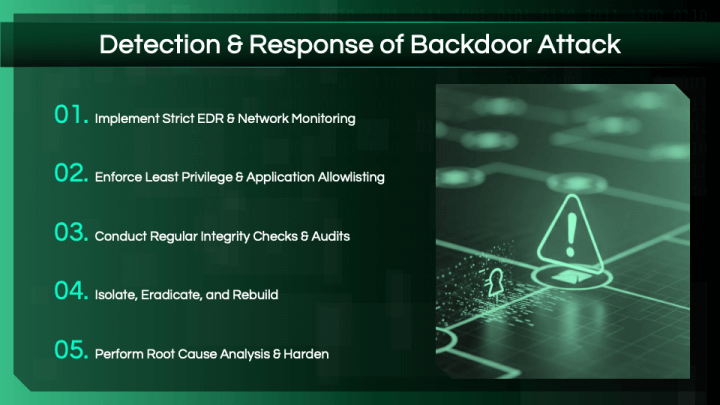 Detection & Response of Backdoor Attack

01. Implement Strict EDR & Network Monitoring

02. Enforce Least Privilege & Application Allowlisting

03. Conduct Regular Integrity Checks & Audits

04. Isolate, Eradicate, and Rebuild

05. Perform Root Cause Analysis & Harden